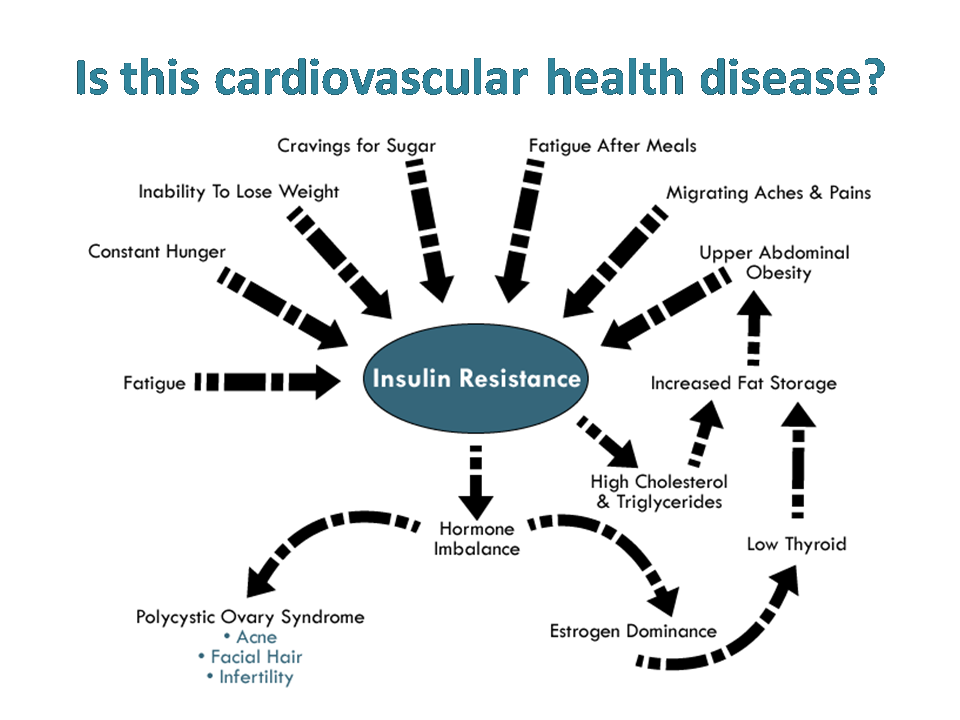 Is this cardiovascular health disease?

Cravings for Sugar

Fatigue After Meals

Inability To Lose Weight

Migrating Aches & Pains

Constant Hunger

Upper Abdominal Obesity

Fatigue

Insulin Resistance

Increased Fat Storage

High Cholesterol & Triglycerides

Hormone Imbalance

Low Thyroid

Polycystic Ovary Syndrome
• Acne
• Facial Hair
• Infertility

Estrogen Dominance